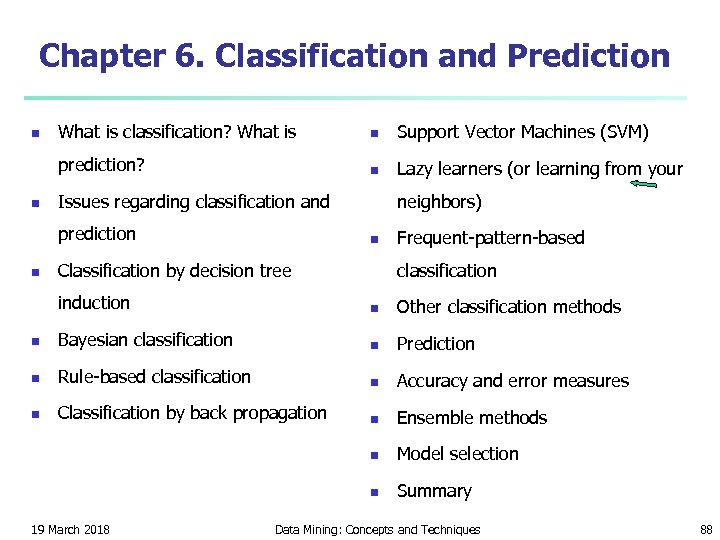 Chapter 6. Classification and Prediction

- What is classification? What is prediction?
- Issues regarding classification and prediction
- Classification by decision tree induction
- Bayesian classification
- Rule-based classification
- Classification by back propagation

- Support Vector Machines (SVM)
- Lazy learners (or learning from your neighbors)
- Frequent-pattern-based classification
- Other classification methods
- Prediction
- Accuracy and error measures
- Ensemble methods
- Model selection
- Summary

19 March 2018 Data Mining: Concepts and Techniques 88